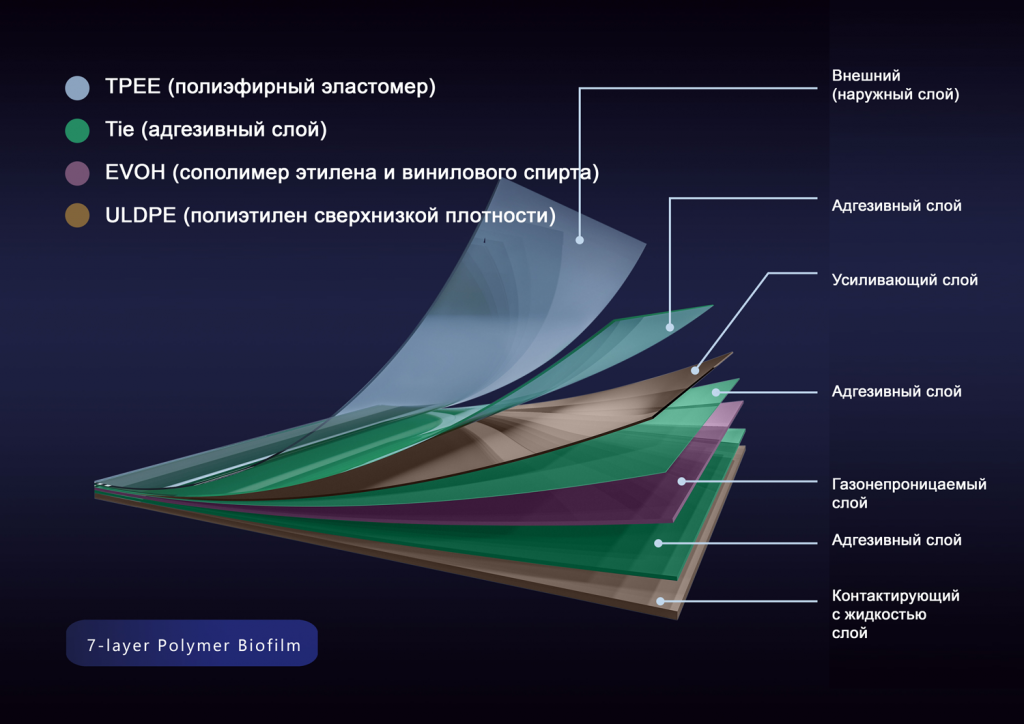 TPEE (полиэфирный эластомер)

Tie (адгезивный слой)

EVOH (сополимер этилена и винилового спирта)

ULDPE (полиэтилен сверхнизкой плотности)

Внешний (наружный слой)

Адгезивный слой

Усиливающий слой

Адгезивный слой

Газонепроницаемый слой

Адгезивный слой

Контактирующий с жидкостью слой

7-layer Polymer Biofilm